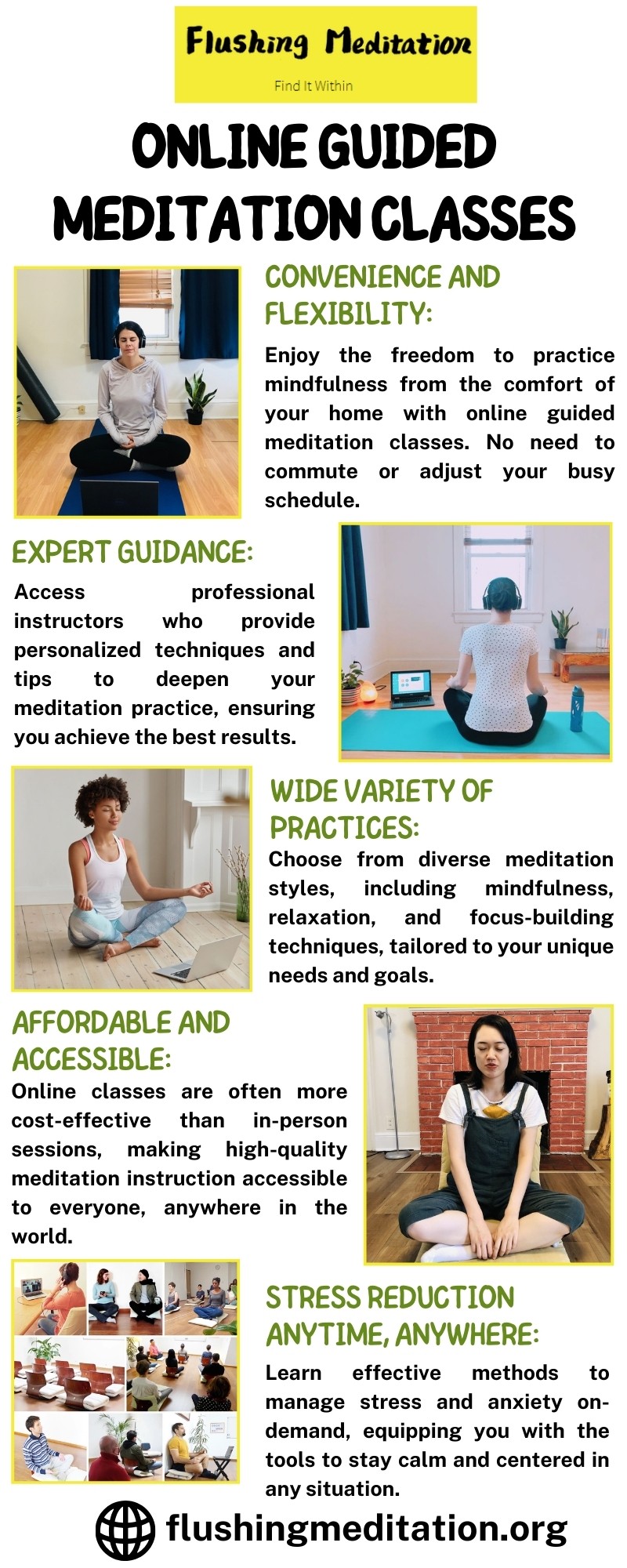 Flushing Meditation
Find It Within

ONLINE GUIDED MEDITATION CLASSES

CONVENIENCE AND FLEXIBILITY:

Enjoy the freedom to practice mindfulness from the comfort of your home with online guided meditation classes. No need to commute or adjust your busy schedule.

EXPERT GUIDANCE:

Access professional instructors who provide personalized techniques and tips to deepen your meditation practice, ensuring you achieve the best results.

WIDE VARIETY OF PRACTICES:

Choose from diverse meditation styles, including mindfulness, relaxation, and focus-building techniques, tailored to your unique needs and goals.

AFFORDABLE AND ACCESSIBLE:

Online classes are often more cost-effective than in-person sessions, making high-quality meditation instruction accessible to everyone, anywhere in the world.

STRESS REDUCTION ANYTIME, ANYWHERE:

Learn effective methods to manage stress and anxiety on-demand, equipping you with the tools to stay calm and centered in any situation.

flushingmeditation.org